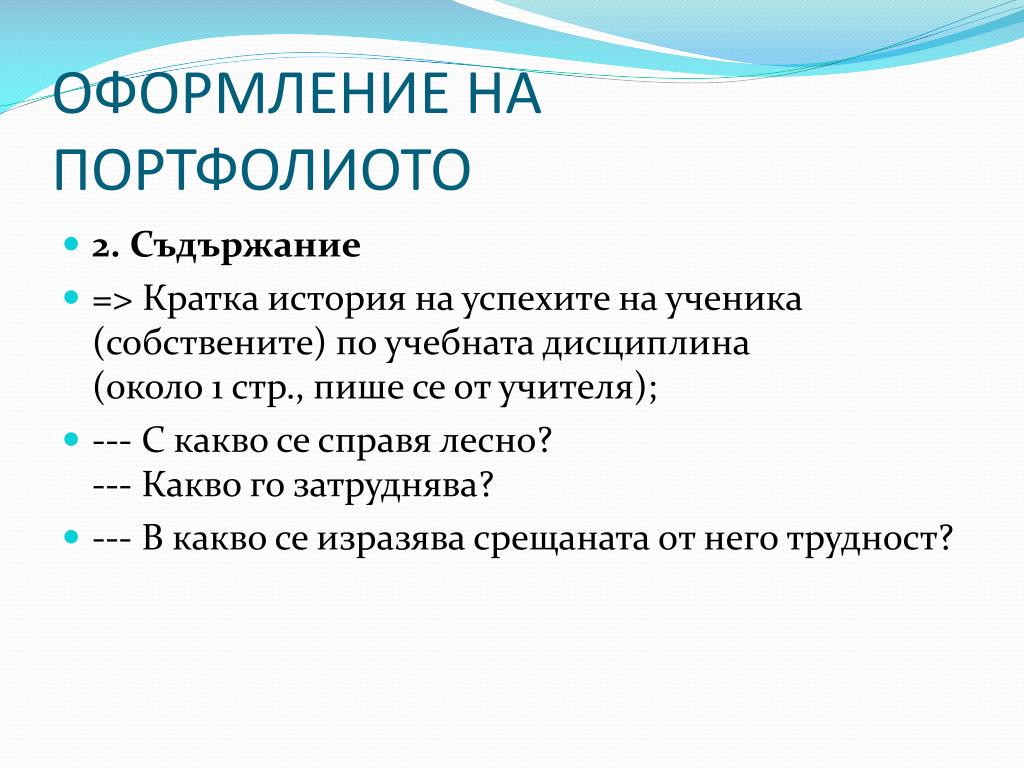 ОФОРМЛЕНИЕ НА ПОРТФОЛИОТО

2. Съдържание

=> Кратка история на успехите на ученика (собствените) по учебната дисциплина (около 1 стр., пише се от учителя);

--- С какво се справя лесно?
--- Какво го затруднява?

--- В какво се изразява срещаната от него трудност?